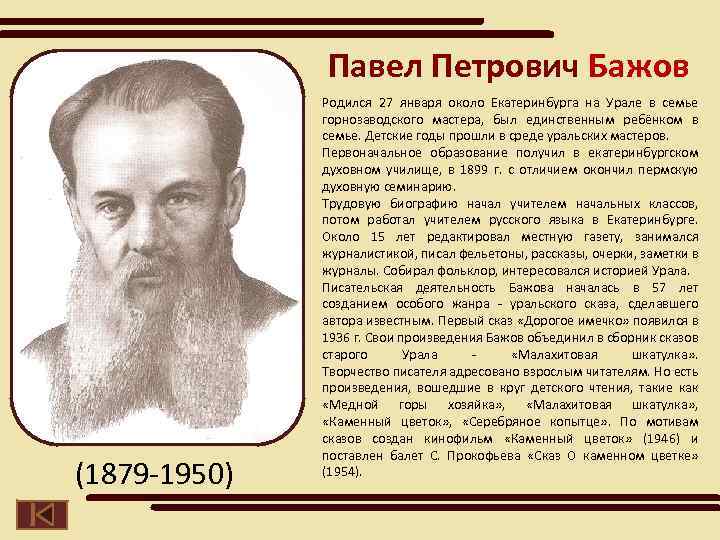 Павел Петрович Бажов

Родился 27 января около Екатеринбурга на Урале в семье горнозаводского мастера, был единственным ребёнком в семье. Детские годы прошли в среде уральских мастеров.

Первоначальное образование получил в екатеринбургском духовном училище, в 1899 г. с отличием окончил пермскую духовную семинарию.

Трудовую биографию начал учителем начальных классов, потом работал учителем русского языка в Екатеринбурге. Около 15 лет редактировал местную газету, занимался журналистикой, писал фельетоны, рассказы, очерки, заметки в журналы. Собирал фольклор, интересовался историей Урала.

Писательская деятельность Бажова началась в 57 лет созданием особого жанра - уральского сказа, сделавшего автора известным. Первый сказ «Дорогое имечко» появился в 1936 г. Свои произведения Бажов объединил в сборник сказов старого Урала - «Малахитовая шкатулка». Творчество писателя адресовано взрослым читателям. Но есть произведения, вошедшие в круг детского чтения, такие как «Медной горы хозяйка», «Малахитовая шкатулка», «Каменный цветок», «Серебряное копытце». По мотивам сказов создан кинофильм «Каменный цветок» (1946) и поставлен балет С. Прокофьева «Сказ О каменном цветке» (1954).

(1879-1950)